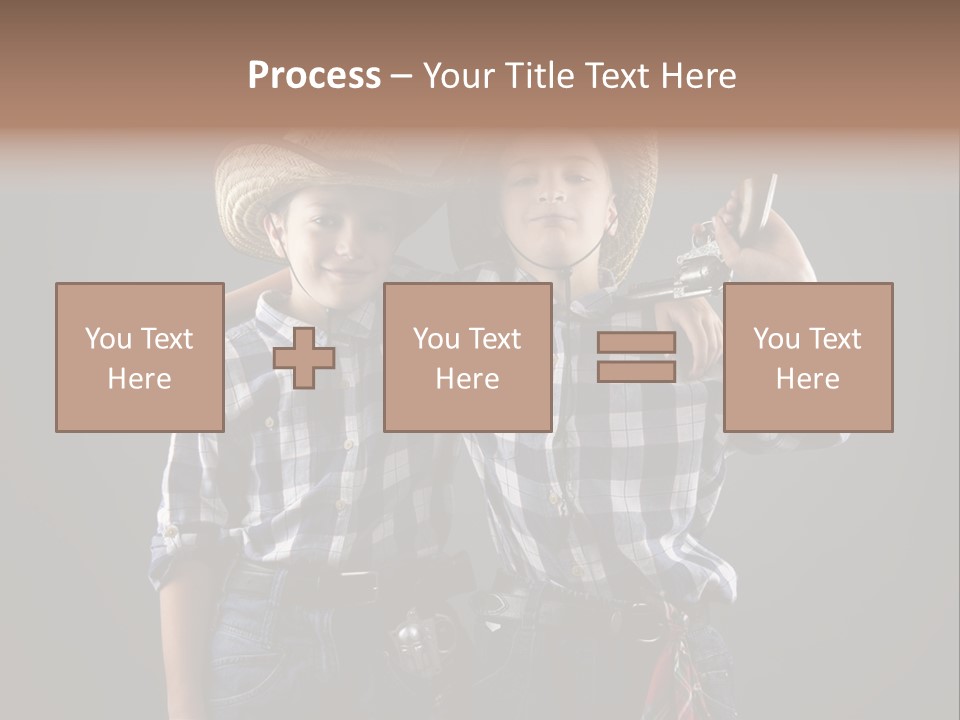 Process – Your Title Text Here

You Text Here

You Text Here

You Text Here